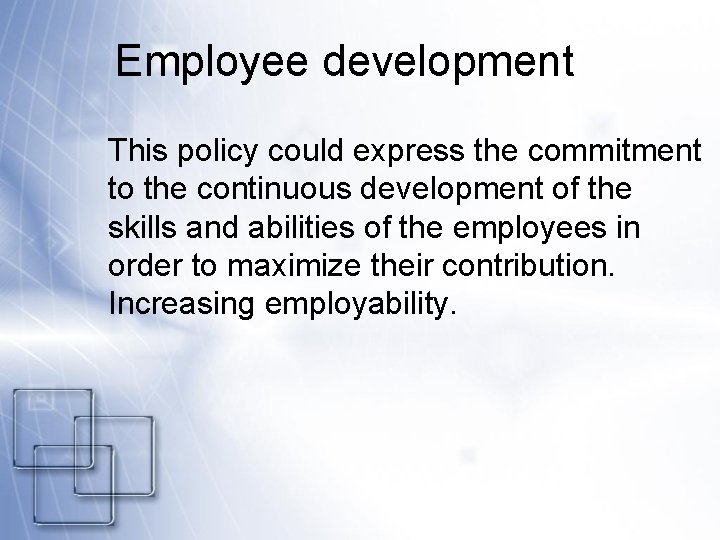 Employee development

This policy could express the commitment to the continuous development of the skills and abilities of the employees in order to maximize their contribution. Increasing employability.